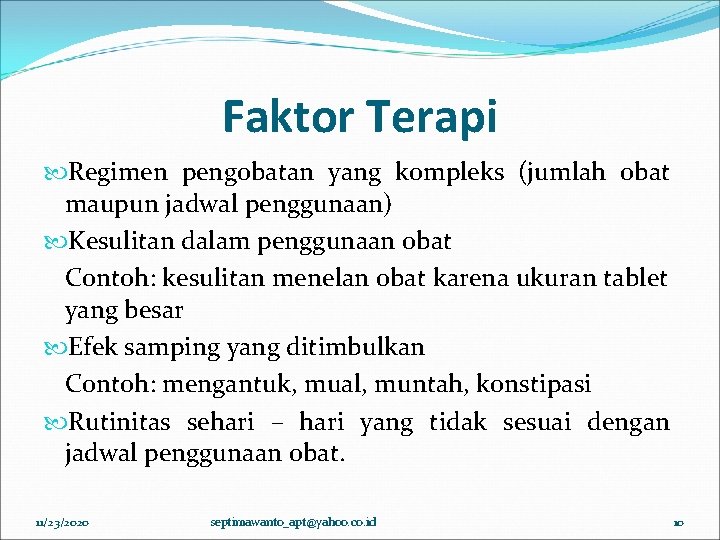 Faktor Terapi

Regimen pengobatan yang kompleks (jumlah obat maupun jadwal penggunaan)

Kesulitan dalam penggunaan obat

Contoh: kesulitan menelan obat karena ukuran tablet yang besar

Efek samping yang ditimbulkan

Contoh: mengantuk, mual, muntah, konstipasi

Rutinitas sehari – hari yang tidak sesuai dengan jadwal penggunaan obat.

11/23/2020 septimawanto_apt@yahoo.co.id 10